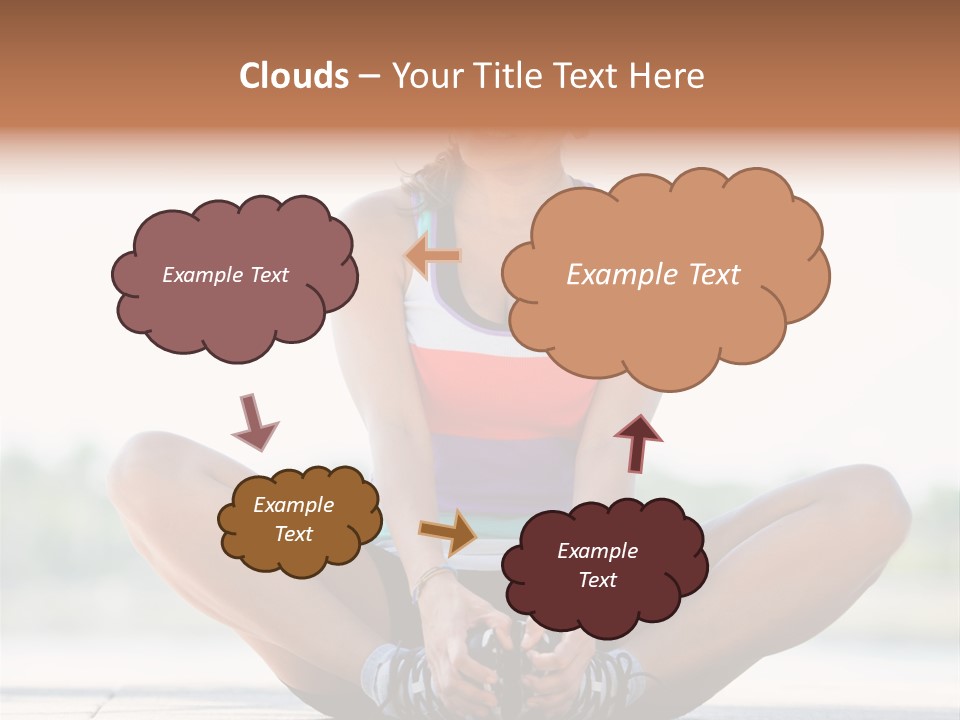 Clouds – Your Title Text Here

Example Text

Example Text

Example Text

Example Text